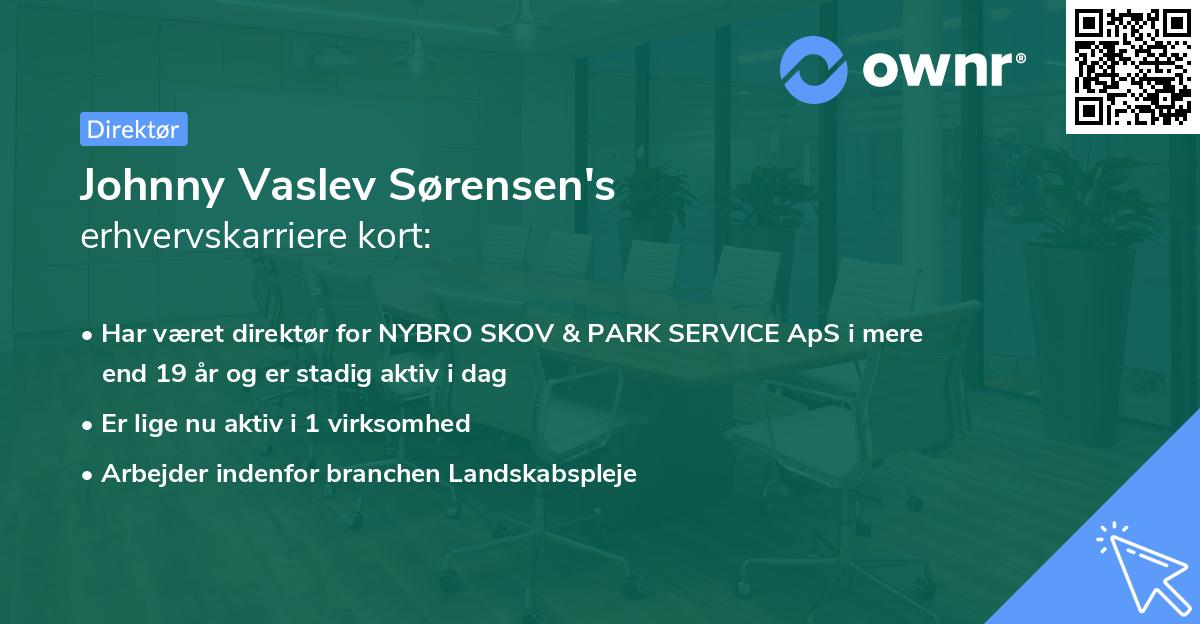 ownr®

Direktør

Johnny Vaslev Sørensen's
erhvervskarriere kort:

• Har været direktør for NYBRO SKOV & PARK SERVICE ApS i mere end 19 år og er stadig aktiv i dag
• Er lige nu aktiv i 1 virksomhed
• Arbejder indenfor branchen Landskabspleje